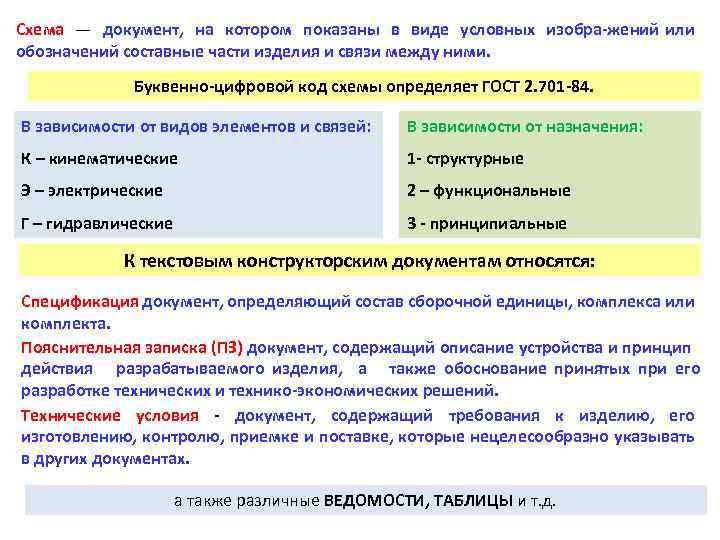 Схема — документ, на котором показаны в виде условных изобра-жений или обозначений составные части изделия и связи между ними.

Буквенно-цифровой код схемы определяет ГОСТ 2.701-84.

В зависимости от видов элементов и связей:
К – кинематические
Э – электрические
Г – гидравлические

В зависимости от назначения:
1- структурные
2 – функциональные
3 - принципиальные

К текстовым конструкторским документам относятся:

Спецификация документ, определяющий состав сборочной единицы, комплекса или комплекта.

Пояснительная записка (ПЗ) документ, содержащий описание устройства и принцип действия разрабатываемого изделия, а также обоснование принятых при его разработке технических и технико-экономических решений.

Технические условия - документ, содержащий требования к изделию, его изготовлению, контролю, приемке и поставке, которые нецелесообразно указывать в других документах.

а также различные ВЕДОМОСТИ, ТАБЛИЦЫ и т.д.